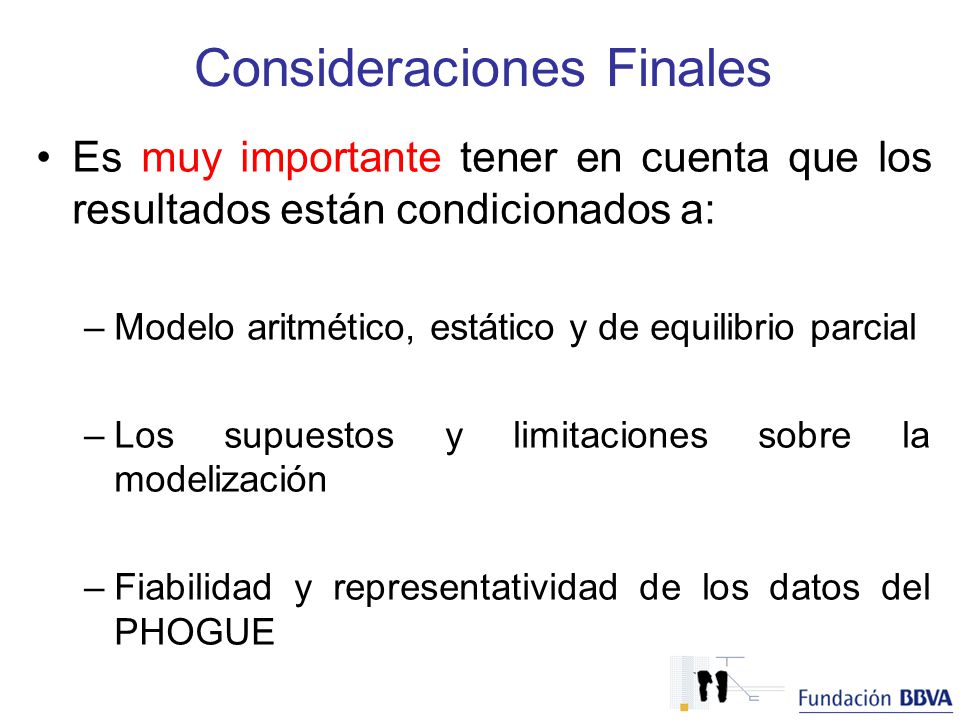 Consideraciones Finales

• Es muy importante tener en cuenta que los resultados están condicionados a:

– Modelo aritmético, estático y de equilibrio parcial

– Los supuestos y limitaciones sobre la modelización

– Fiabilidad y representatividad de los datos del PHOGUE

Fundación BBVA